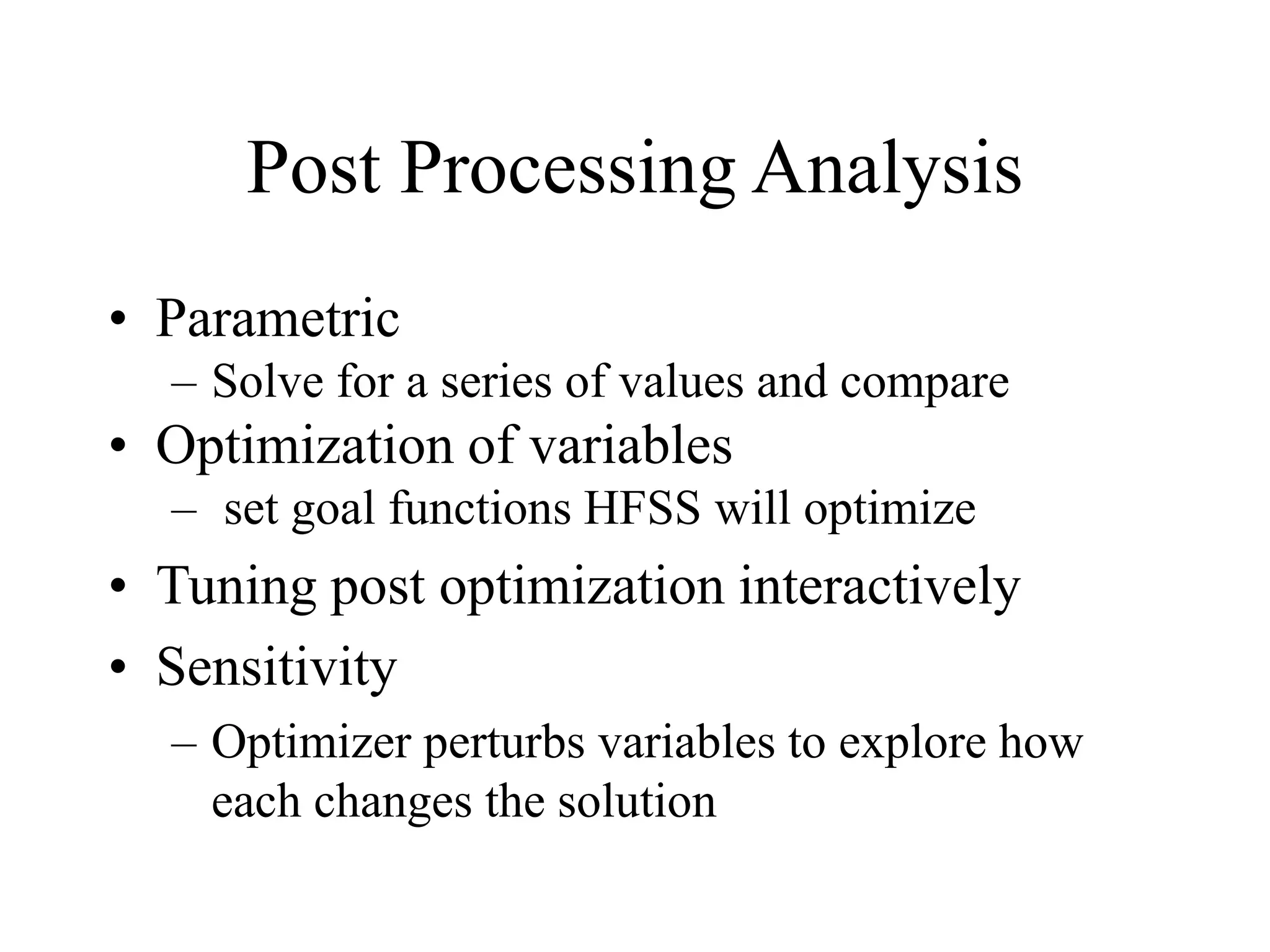 Post Processing Analysis

• Parametric
– Solve for a series of values and compare
• Optimization of variables
– set goal functions HFSS will optimize
• Tuning post optimization interactively
• Sensitivity
– Optimizer perturbs variables to explore how each changes the solution